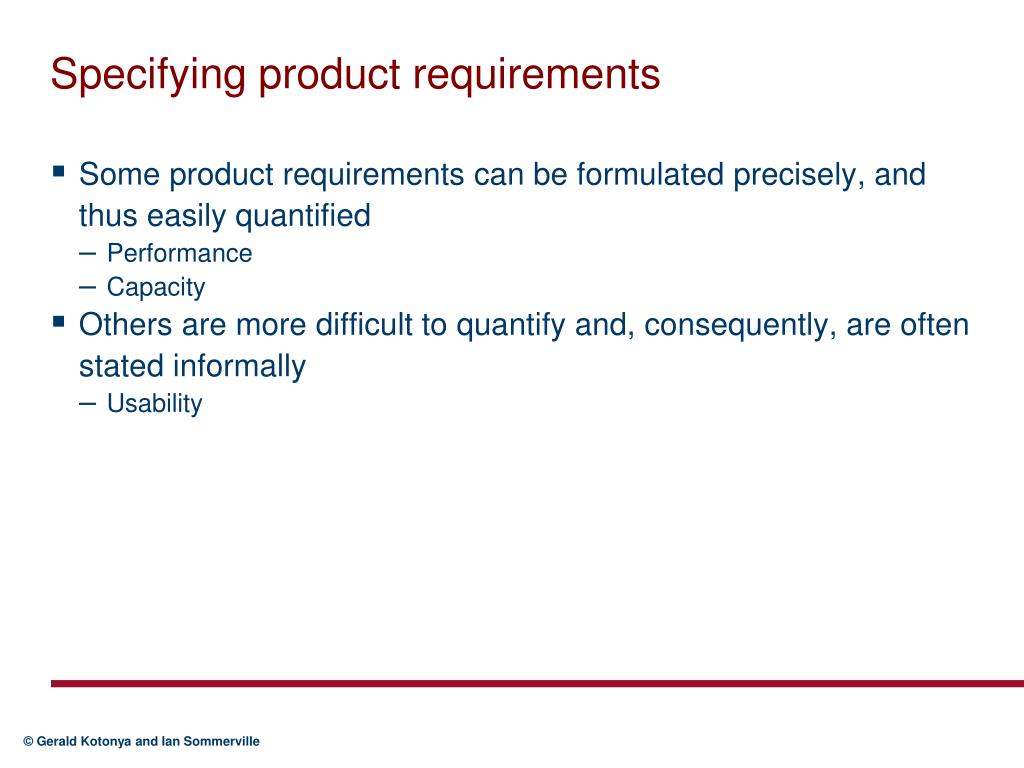 Specifying product requirements

▪ Some product requirements can be formulated precisely, and thus easily quantified
– Performance
– Capacity
▪ Others are more difficult to quantify and, consequently, are often stated informally
– Usability

© Gerald Kotonya and Ian Sommerville